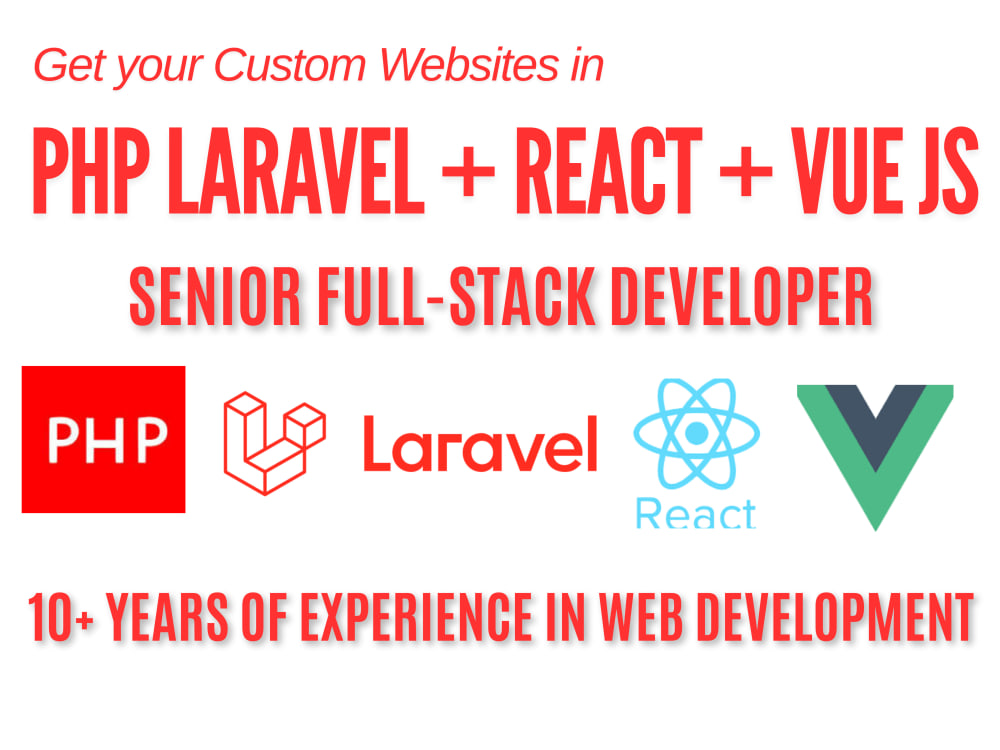 Get your Custom Websites in

PHP LARAVEL + REACT + VUE JS

SENIOR FULL-STACK DEVELOPER

PHP

Laravel

React

10+ YEARS OF EXPERIENCE IN WEB DEVELOPMENT